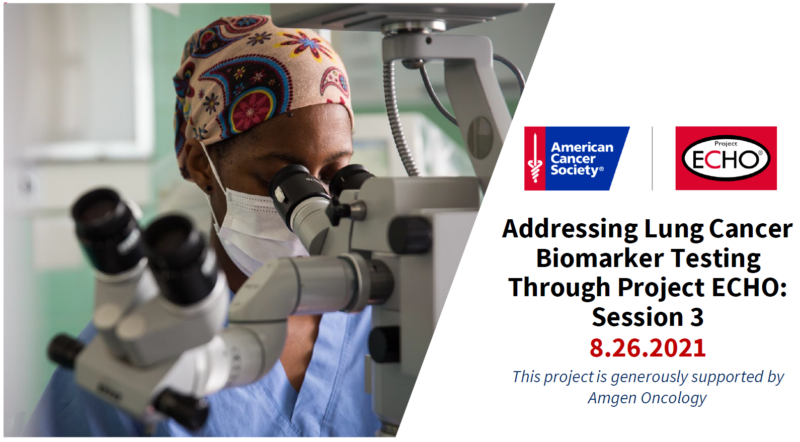 American Cancer Society®

Project ECHO®

Addressing Lung Cancer Biomarker Testing Through Project ECHO: Session 3

8.26.2021

This project is generously supported by Amgen Oncology